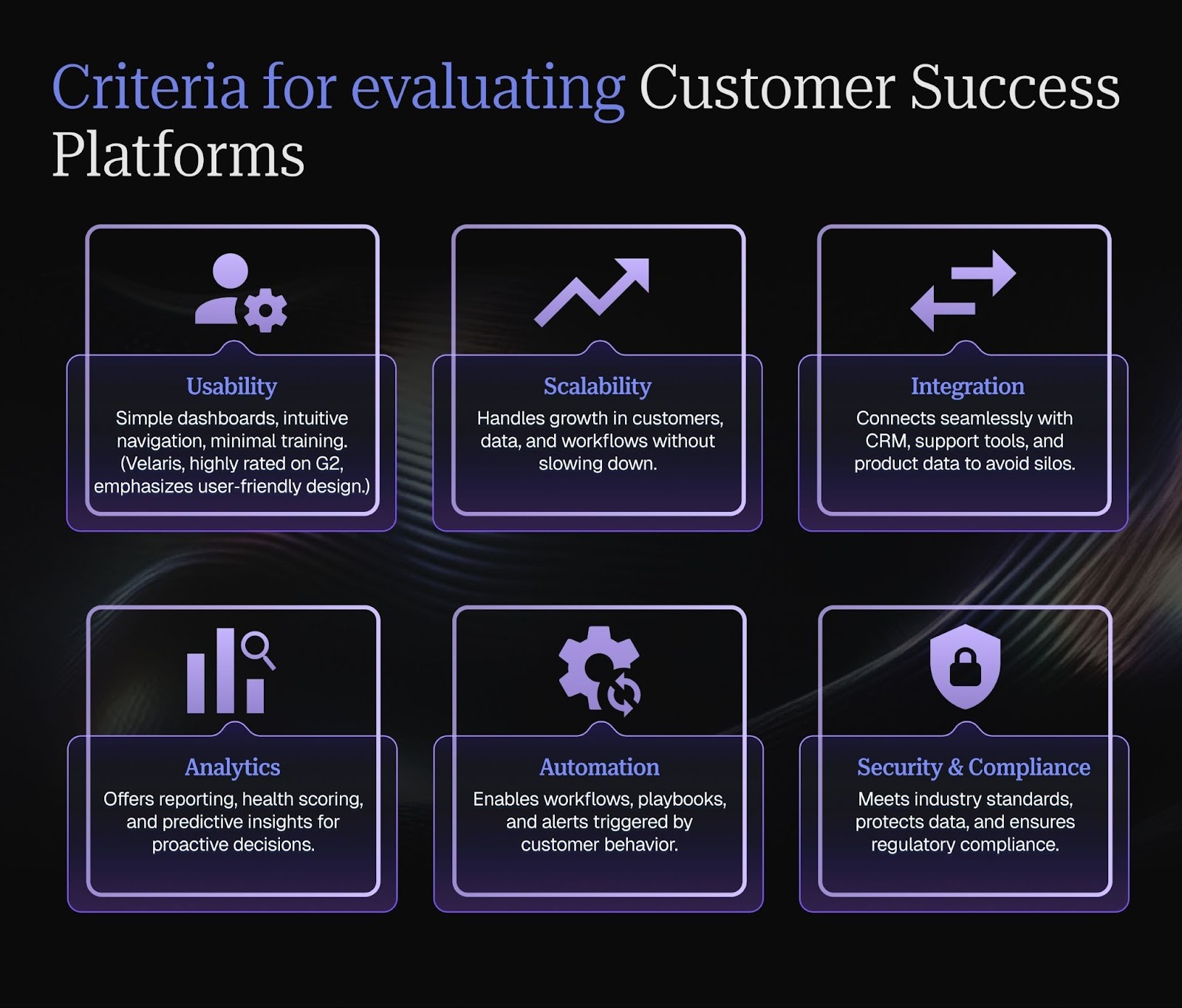 Criteria for evaluating Customer Success Platforms

Usability
Simple dashboards, intuitive navigation, minimal training. (Velaris, highly rated on G2, emphasizes user-friendly design.)

Scalability
Handles growth in customers, data, and workflows without slowing down.

Integration
Connects seamlessly with CRM, support tools, and product data to avoid silos.

Analytics
Offers reporting, health scoring, and predictive insights for proactive decisions.

Automation
Enables workflows, playbooks, and alerts triggered by customer behavior.

Security & Compliance
Meets industry standards, protects data, and ensures regulatory compliance.